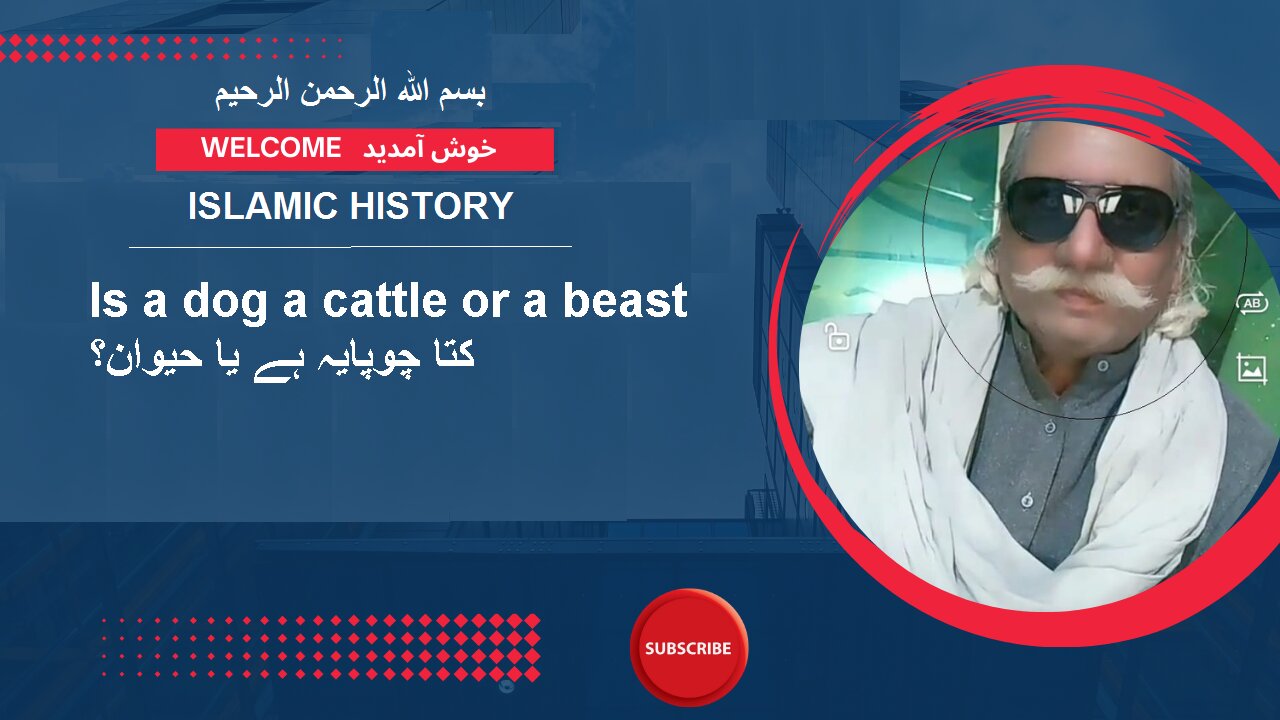 بسم اللہ الرحمن الرحیم

WELCOME خوش آمدید

ISLAMIC HISTORY

Is a dog a cattle or a beast

کتا چوپایہ ہے یا حیوان؟

AB

SUBSCRIBE